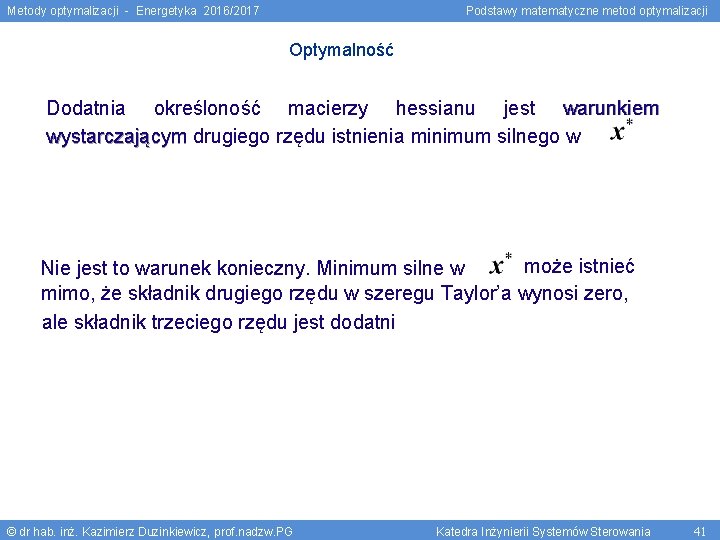 Metody optymalizacji - Energetyka 2016/2017

Podstawy matematyczne metod optymalizacji

Optymalność

Dodatnia określoność macierzy hessianu jest warunkiem wystarczającym drugiego rzędu istnienia minimum silnego w $x^*$

Nie jest to warunek konieczny. Minimum silne w $x^*$ może istnieć mimo, że składnik drugiego rzędu w szeregu Taylor'a wynosi zero, ale składnik trzeciego rzędu jest dodatni

© dr hab. inż. Kazimierz Duzinkiewicz, prof.nadzw.PG

Katedra Inżynierii Systemów Sterowania

41